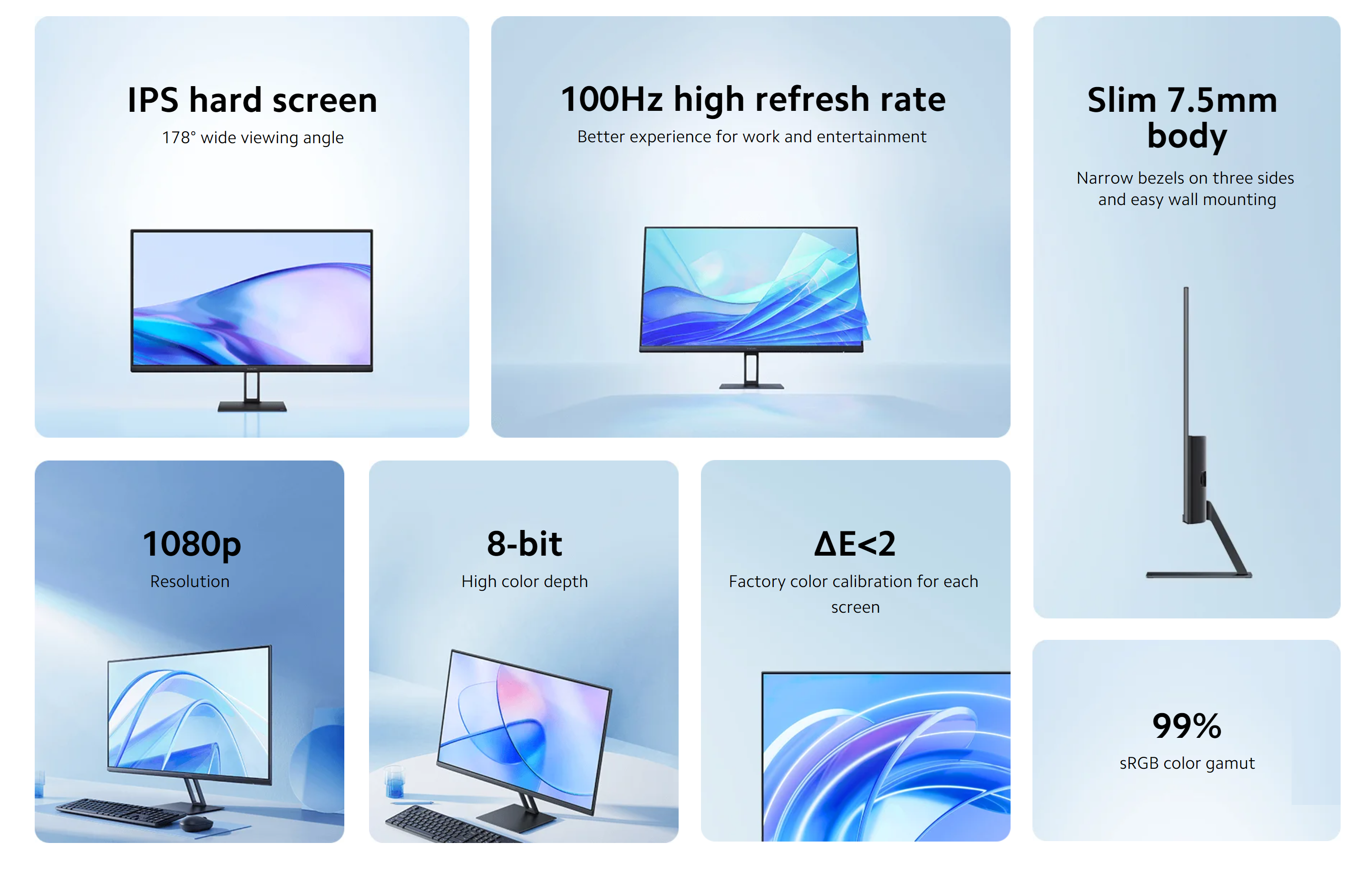 IPS hard screen

178° wide viewing angle

100Hz high refresh rate

Better experience for work and entertainment

Slim 7.5mm body

Narrow bezels on three sides and easy wall mounting

1080p

Resolution

8-bit

High color depth

ΔE<2

Factory color calibration for each screen

99%

sRGB color gamut